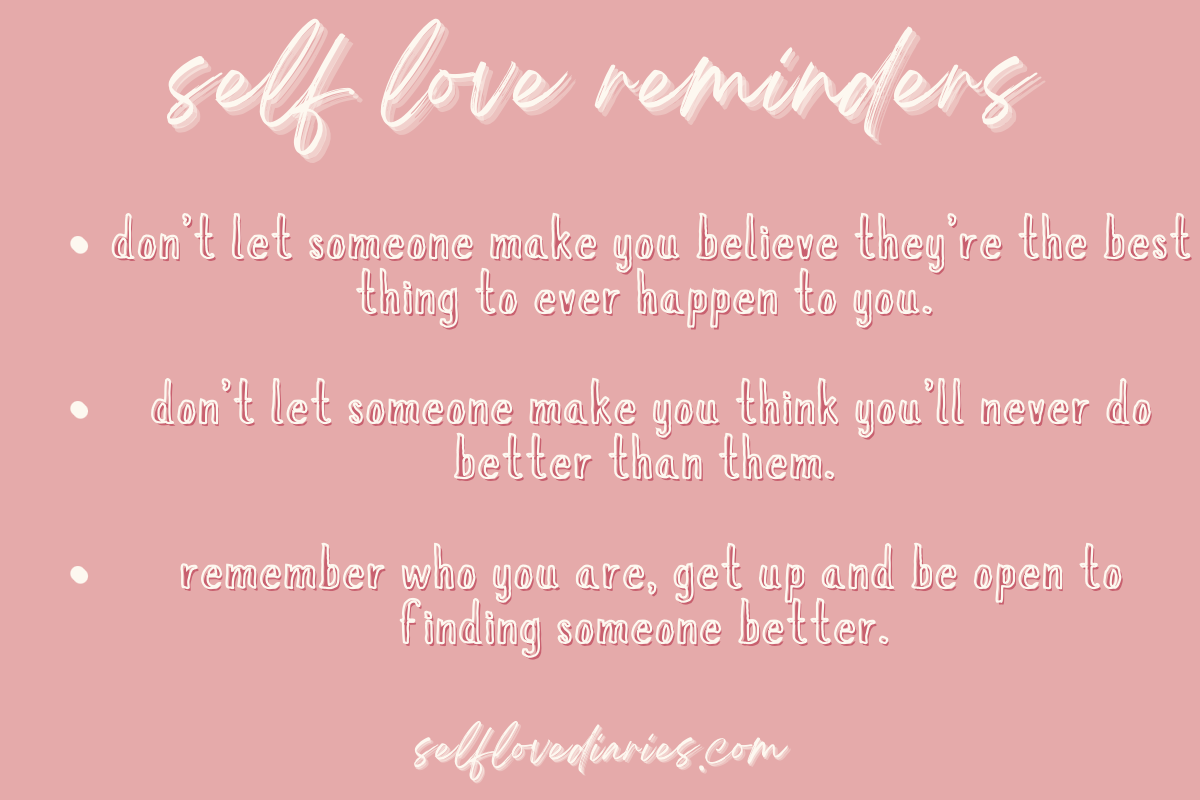 self love reminders

• don't let someone make you believe they're the best thing to ever happen to you.

• don't let someone make you think you'll never do better than them.

• remember who you are, get up and be open to finding someone better.

selflovediaries.com